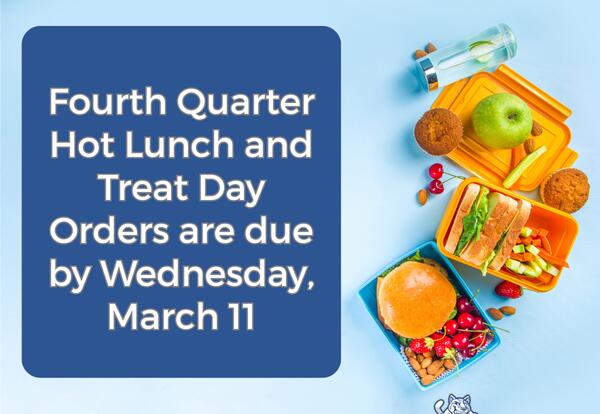 Fourth Quarter Hot Lunch and Treat Day Orders are due by Wednesday, March 11